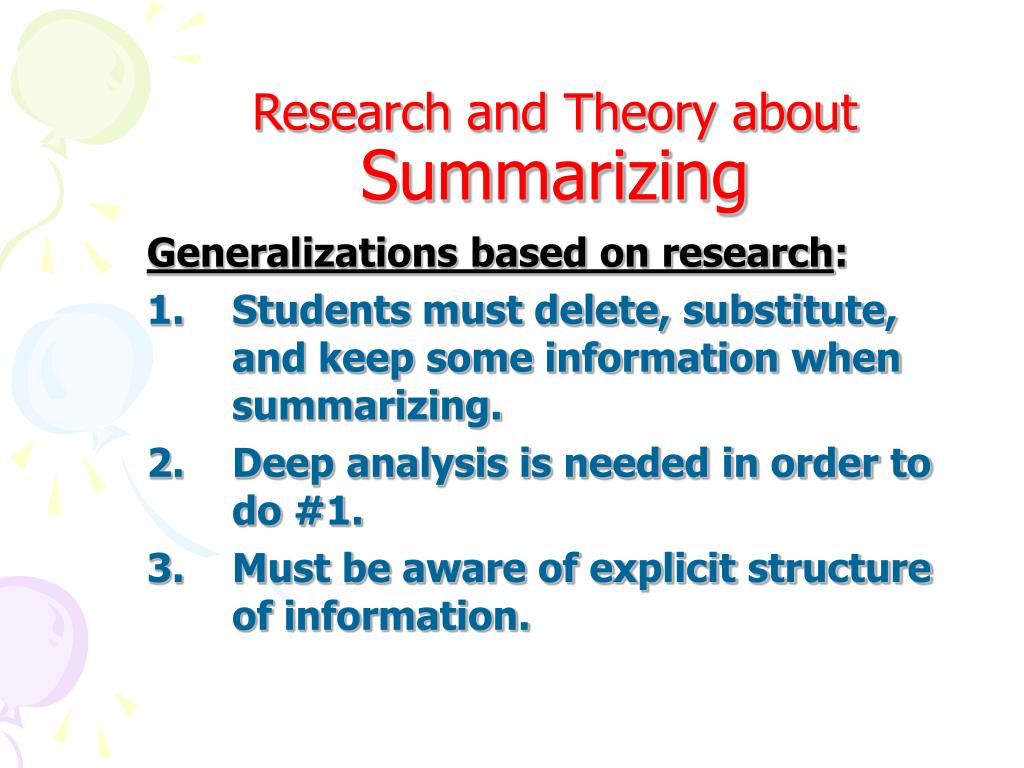 Research and Theory about
Summarizing

Generalizations based on research:

1. Students must delete, substitute, and keep some information when summarizing.
2. Deep analysis is needed in order to do #1.
3. Must be aware of explicit structure of information.